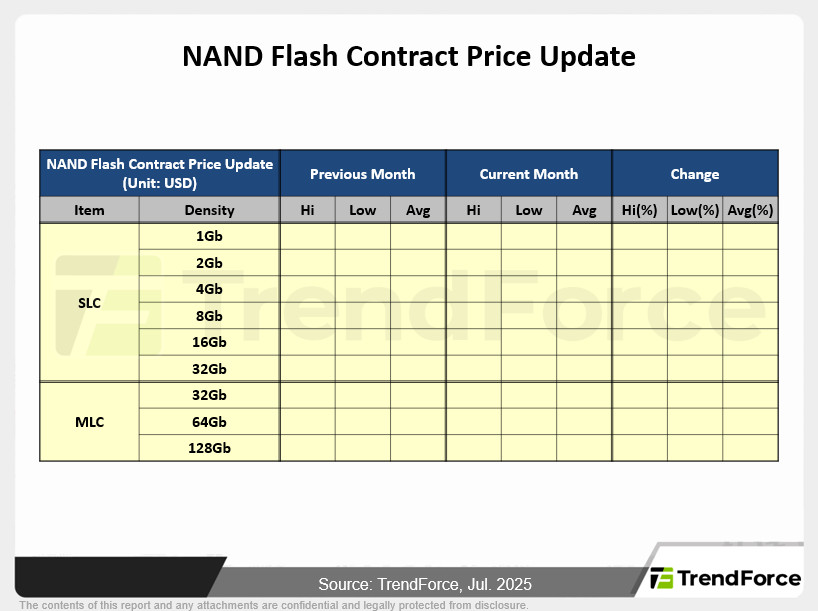 NAND Flash Contract Price Update

| NAND Flash Contract Price Update (Unit: USD) | | Previous Month | | | Current Month | | | Change | | |
|---|---|---|---|---|---|---|---|---|---|---|
| Item | Density | Hi | Low | Avg | Hi | Low | Avg | Hi(%) | Low(%) | Avg(%) |
| SLC | 1Gb | | | | | | | | | |
| | 2Gb | | | | | | | | | |
| | 4Gb | | | | | | | | | |
| | 8Gb | | | | | | | | | |
| | 16Gb | | | | | | | | | |
| | 32Gb | | | | | | | | | |
| MLC | 32Gb | | | | | | | | | |
| | 64Gb | | | | | | | | | |
| | 128Gb | | | | | | | | | |

TrendForce

Source: TrendForce, Jul. 2025

TrendForce

The contents of this report and any attachments are confidential and legally protected from disclosure.